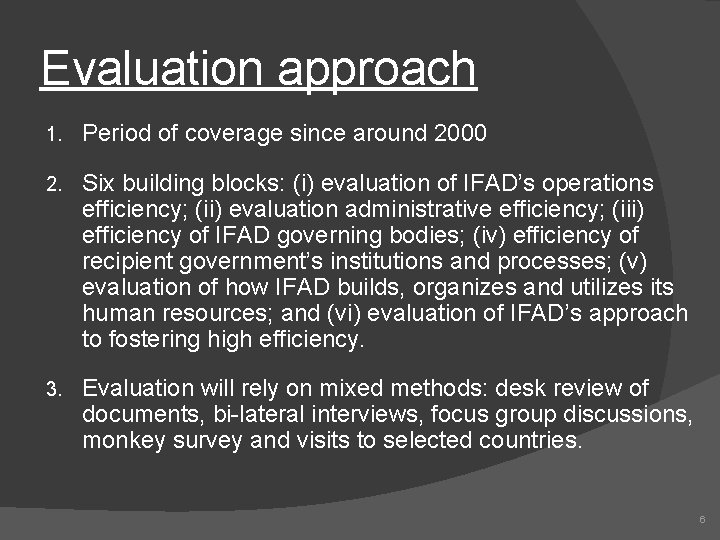 Evaluation approach

1. Period of coverage since around 2000

2. Six building blocks: (i) evaluation of IFAD's operations efficiency; (ii) evaluation administrative efficiency; (iii) efficiency of IFAD governing bodies; (iv) efficiency of recipient government's institutions and processes; (v) evaluation of how IFAD builds, organizes and utilizes its human resources; and (vi) evaluation of IFAD's approach to fostering high efficiency.

3. Evaluation will rely on mixed methods: desk review of documents, bi-lateral interviews, focus group discussions, monkey survey and visits to selected countries.

6